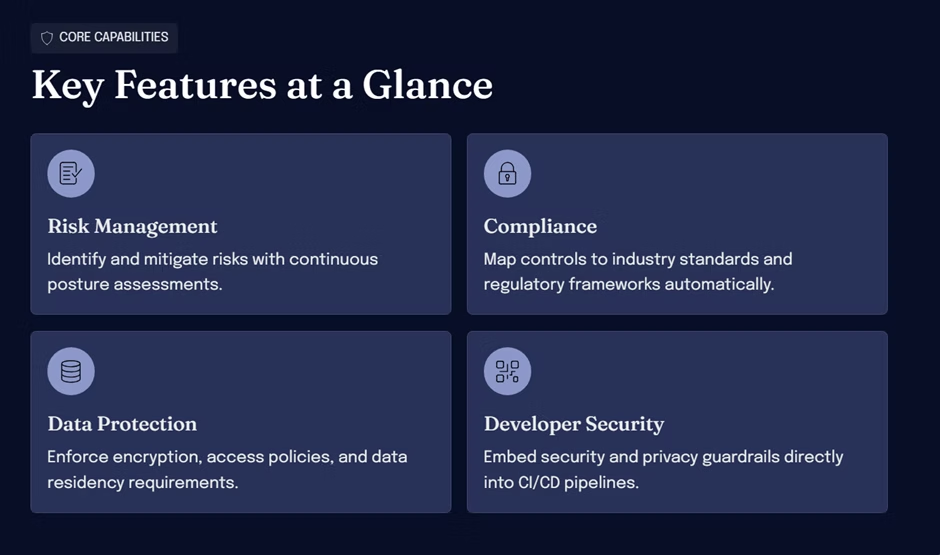 CORE CAPABILITIES

Key Features at a Glance

Risk Management

Identify and mitigate risks with continuous posture assessments.

Compliance

Map controls to industry standards and regulatory frameworks automatically.

Data Protection

Enforce encryption, access policies, and data residency requirements.

Developer Security

Embed security and privacy guardrails directly into CI/CD pipelines.